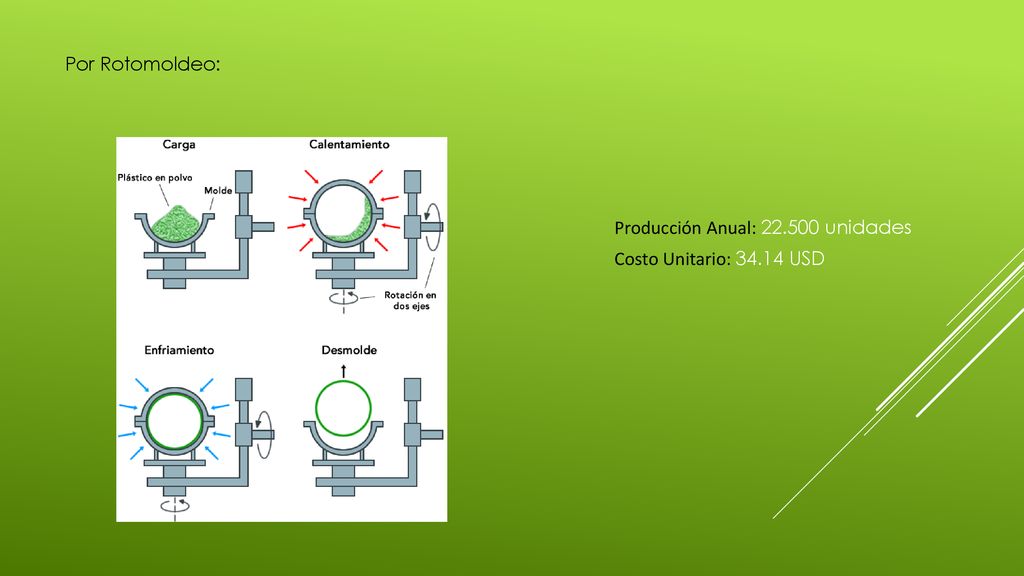 Por Rotomoldeo:

Carga

Plástico en polvo

Molde

Calentamiento

Rotación en dos ejes

Enfriamiento

Desmolde

Producción Anual: 22.500 unidades

Costo Unitario: 34.14 USD